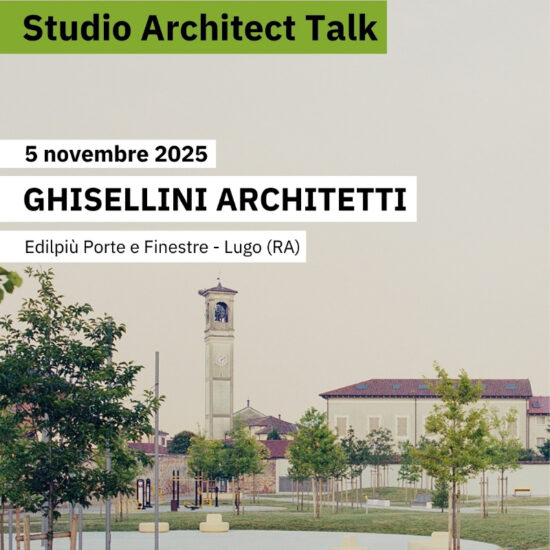 Studio Architect Talk

5 novembre 2025

GHISELLINI ARCHITETTI

Edilpiù Porte e Finestre - Lugo (RA)